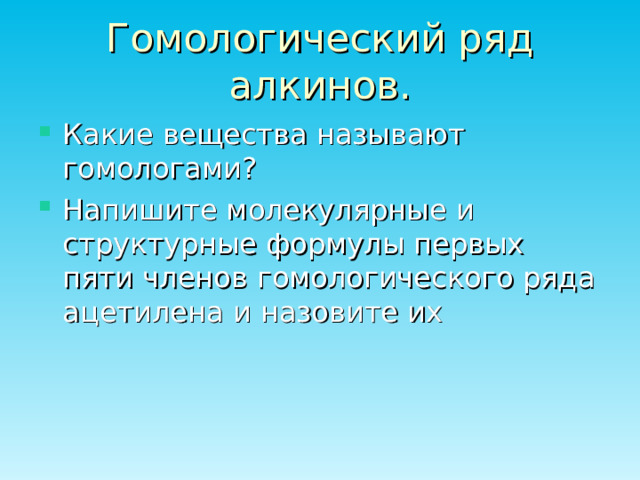 Гомологический ряд алкинов.

Какие вещества называют гомологами?

Напишите молекулярные и структурные формулы первых пяти членов гомологического ряда ацетилена и назовите их